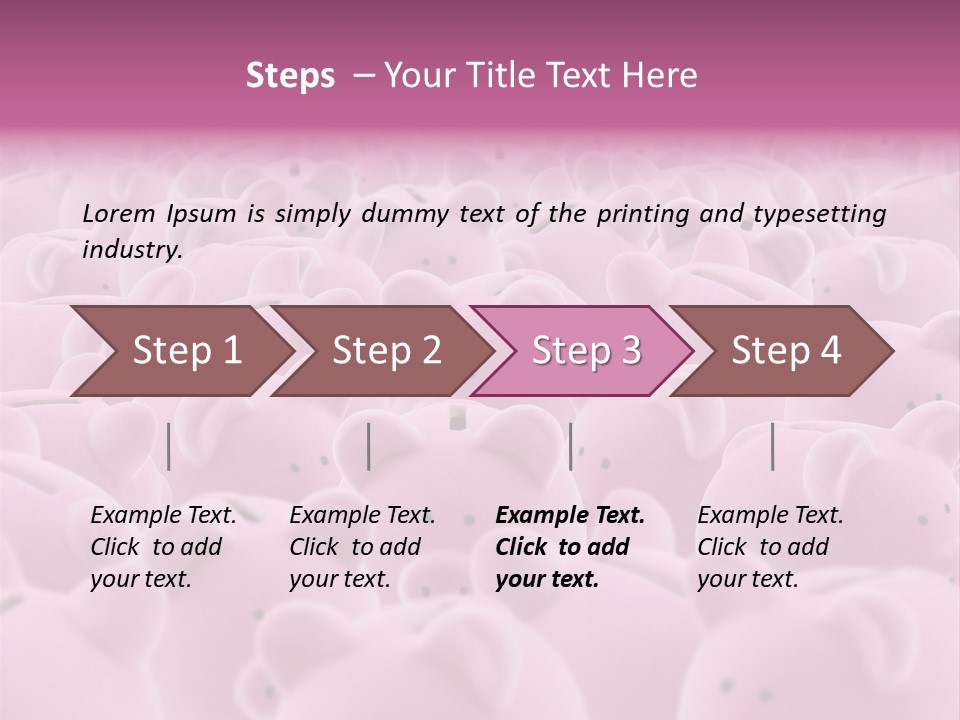 Steps – Your Title Text Here

Lorem Ipsum is simply dummy text of the printing and typesetting industry.

Step 1

Step 2

Step 3

Step 4

Example Text. Click to add your text.

Example Text. Click to add your text.

Example Text. Click to add your text.

Example Text. Click to add your text.